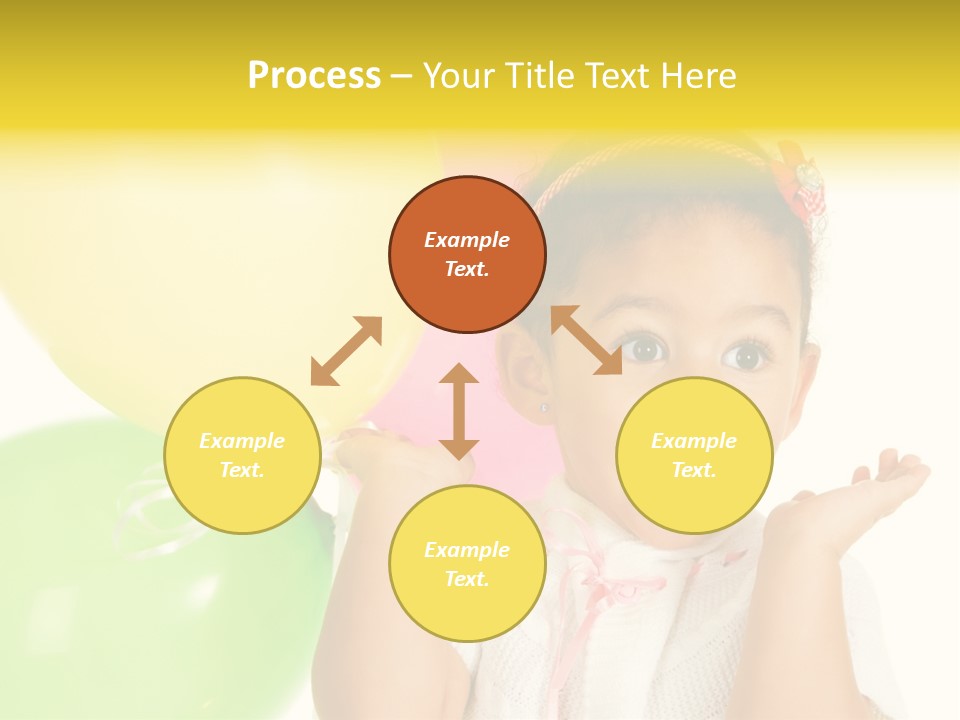 Process – Your Title Text Here

Example Text.

Example Text.

Example Text.

Example Text.